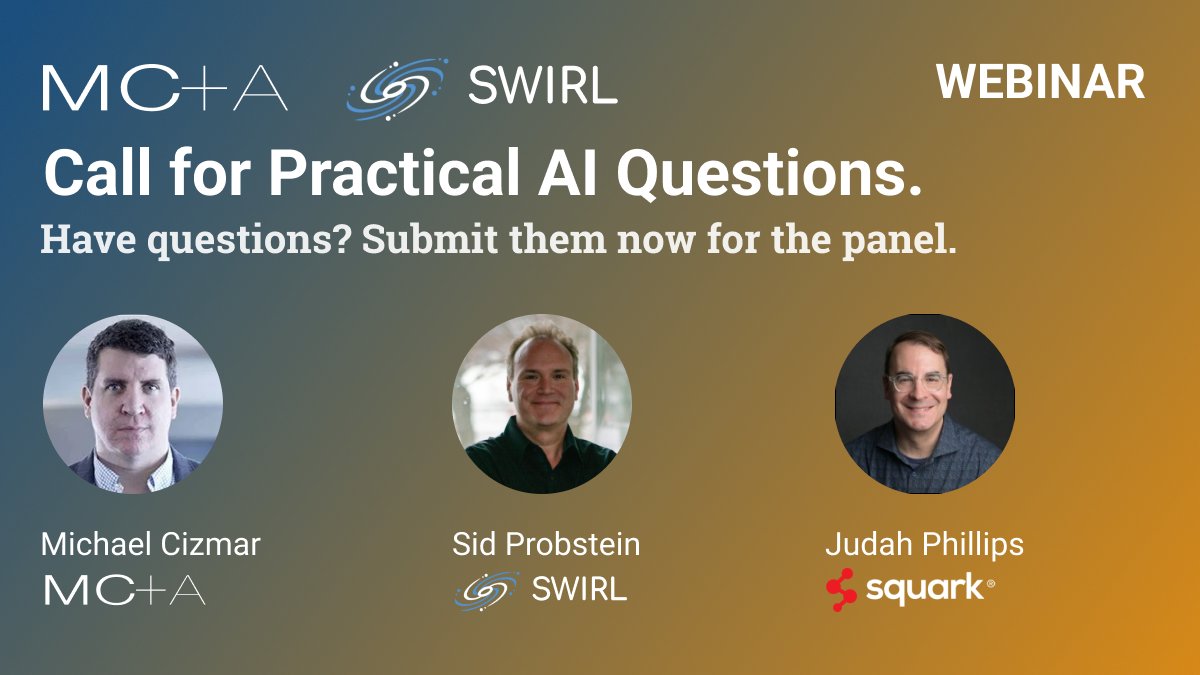 MC+A SWIRL WEBINAR

Call for Practical AI Questions.

Have questions? Submit them now for the panel.

Michael Cizmar
MC+A

Sid Probstein
SWIRL

Judah Phillips
squark®